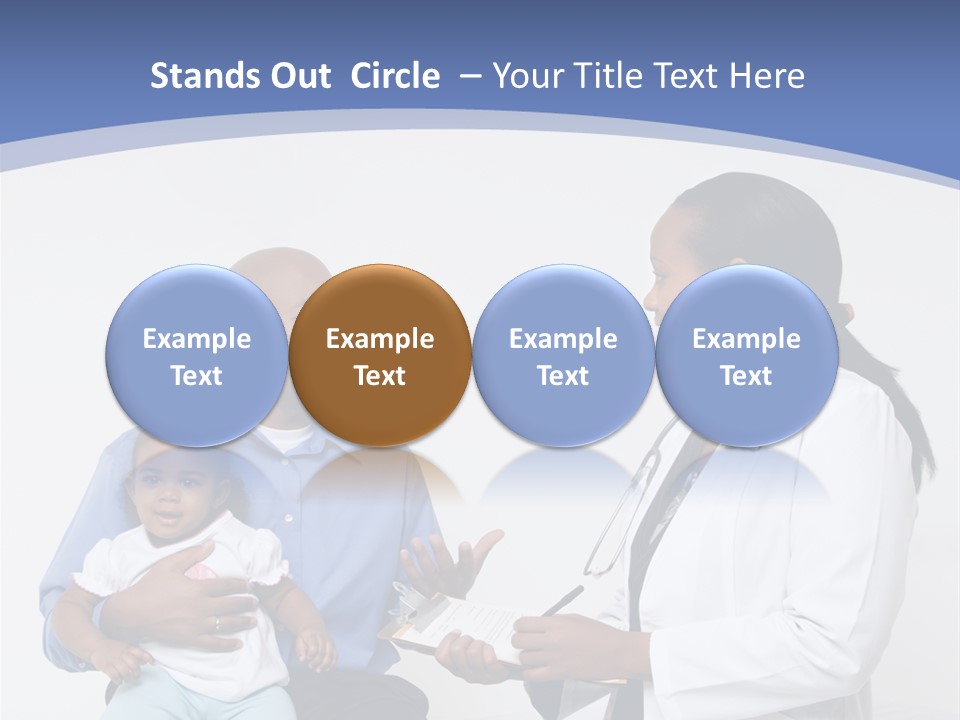 Stands Out Circle – Your Title Text Here

Example Text

Example Text

Example Text

Example Text